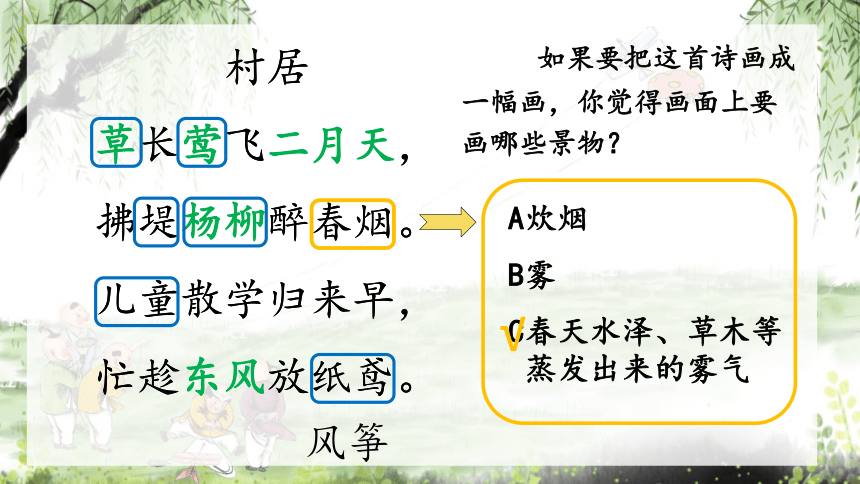 村居

草长莺飞二月天，

拂堤杨柳醉春烟。

儿童散学归来早，

忙趁东风放纸鸢。

风筝

如果要把这首诗画成一幅画，你觉得画面上要画哪些景物？

A炊烟

B雾

√ C春天水泽、草木等蒸发出来的雾气